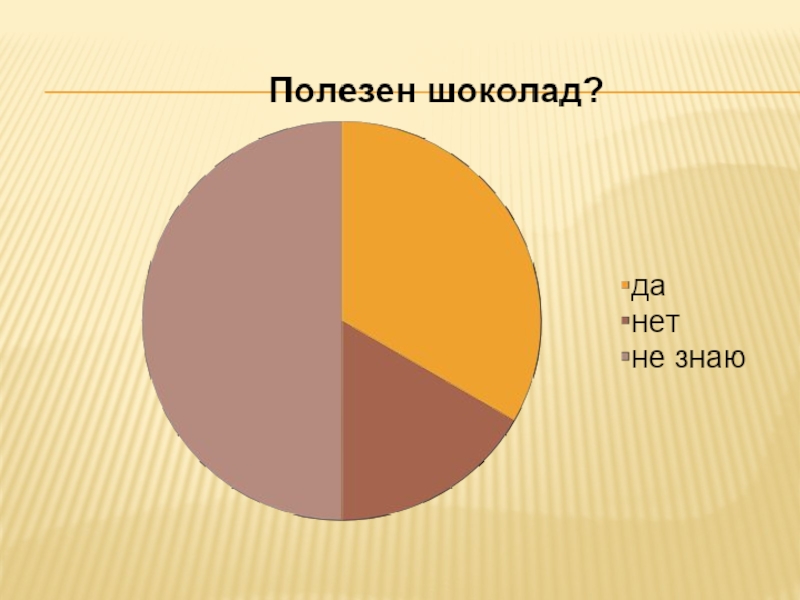 Полезен шоколад?

да
нет
не знаю